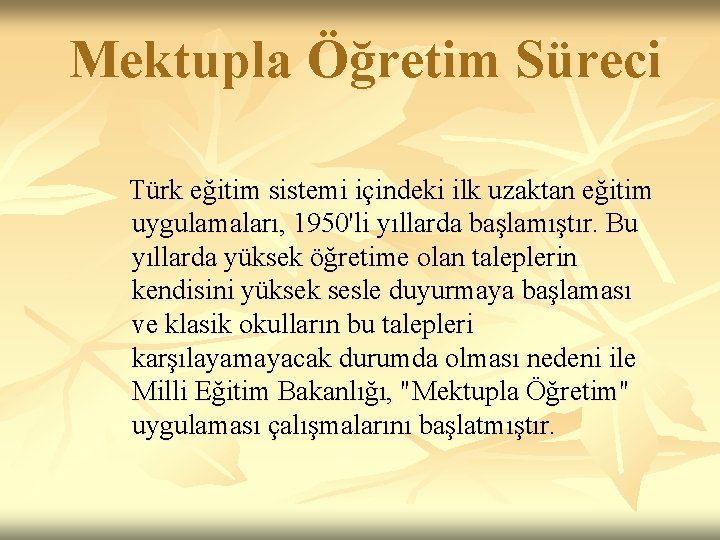 Mektupla Öğretim Süreci

Türk eğitim sistemi içindeki ilk uzaktan eğitim uygulamaları, 1950'li yıllarda başlamıştır. Bu yıllarda yüksek öğretime olan taleplerin kendisini yüksek sesle duyurmaya başlaması ve klasik okulların bu talepleri karşılayamayacak durumda olması nedeni ile Milli Eğitim Bakanlığı, "Mektupla Öğretim" uygulaması çalışmalarını başlatmıştır.